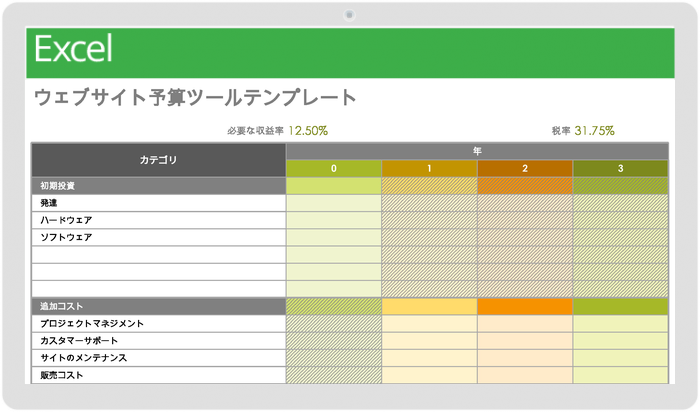 Excel

ウェブサイト予算ツールテンプレート

必要な収益率 12.50%

税率 31.75%

| カテゴリ | 年 | | | |
|---|---|---|---|---|
| | 0 | 1 | 2 | 3 |
| 初期投資 | | | | |
| 発達 | | | | |
| ハードウェア | | | | |
| ソフトウェア | | | | |
| | | | | |
| | | | | |
| | | | | |
| 追加コスト | | | | |
| プロジェクトマネジメント | | | | |
| カスタマーサポート | | | | |
| サイトのメンテナンス | | | | |
| 販売コスト | | | | |